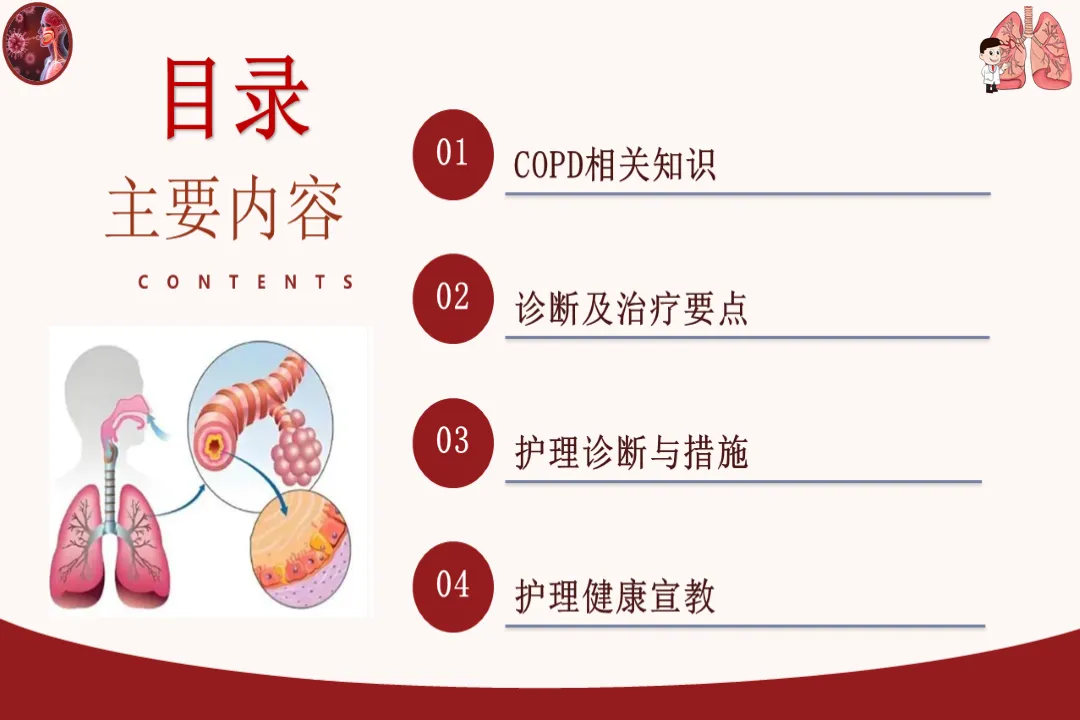 目录
主要内容
CONTENTS

01 COPD相关知识

02 诊断及治疗要点

03 护理诊断与措施

04 护理健康宣教